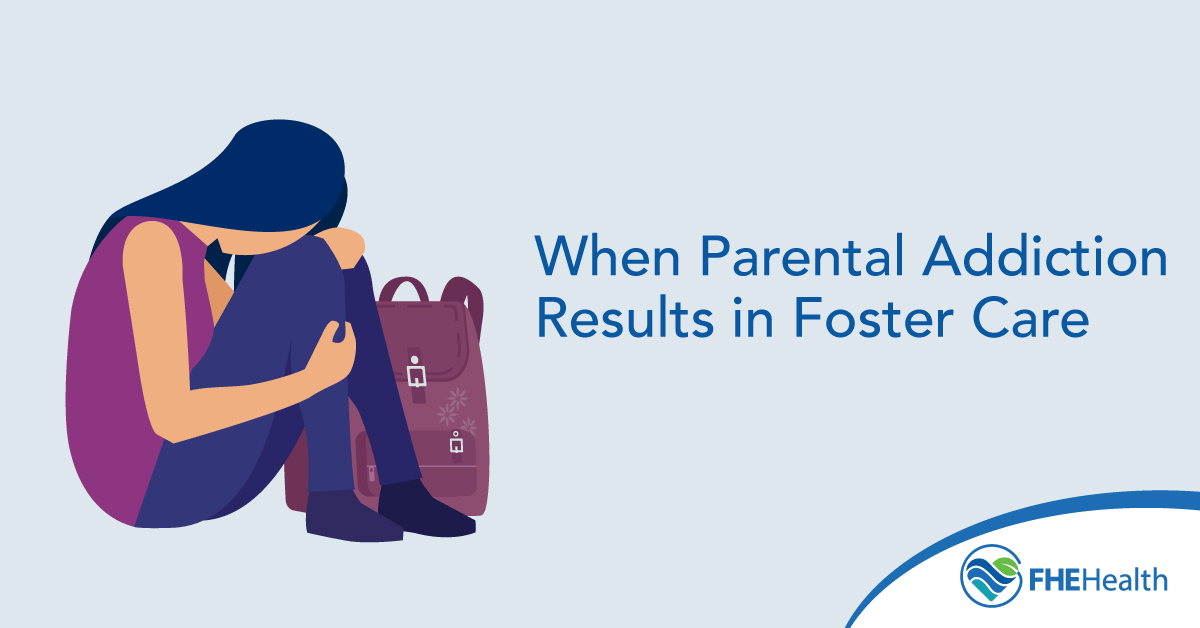 When Parental Addiction Results in Foster Care

FHEHealth